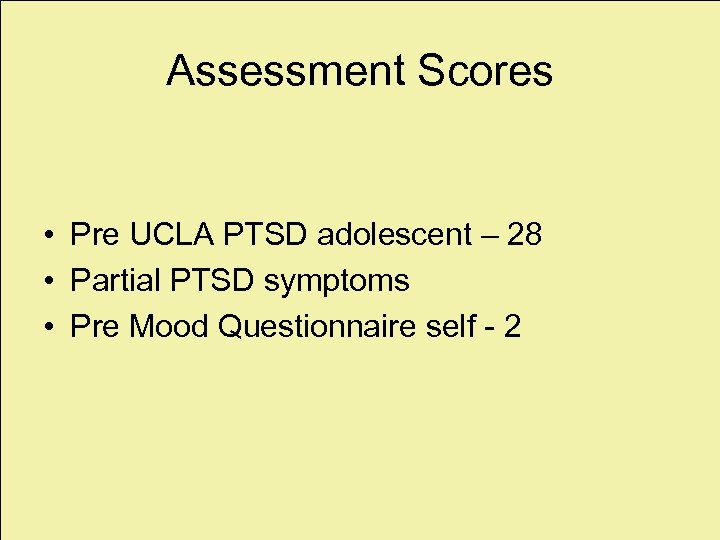 Assessment Scores

• Pre UCLA PTSD adolescent – 28
• Partial PTSD symptoms
• Pre Mood Questionnaire self - 2